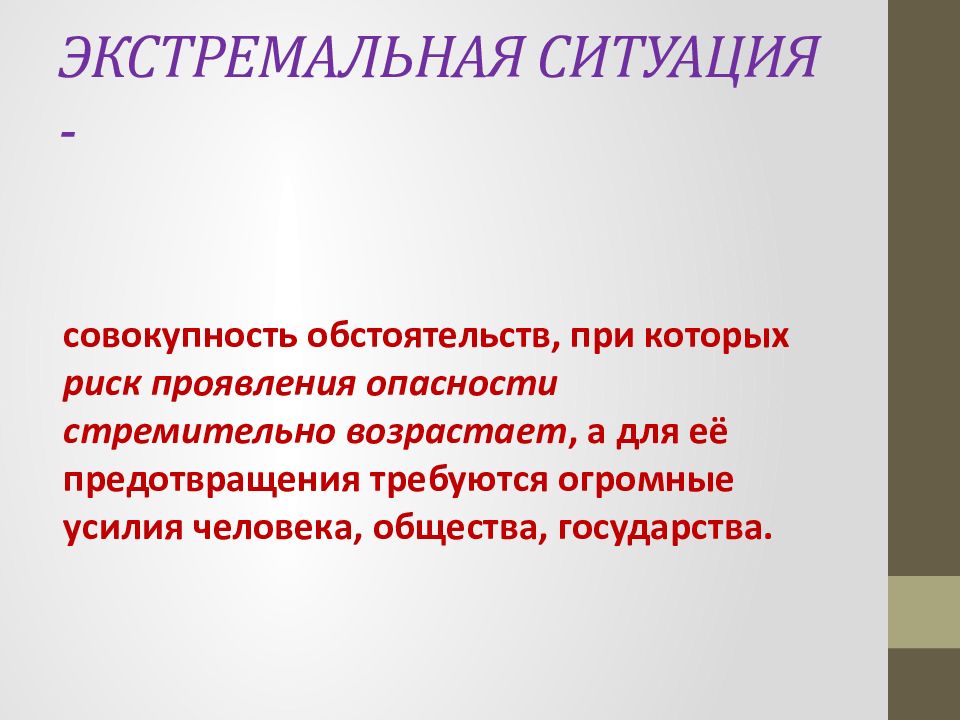 ЭКСТРЕМАЛЬНАЯ СИТУАЦИЯ -

совокупность обстоятельств, при которых риск проявления опасности стремительно возрастает, а для её предотвращения требуются огромные усилия человека, общества, государства.